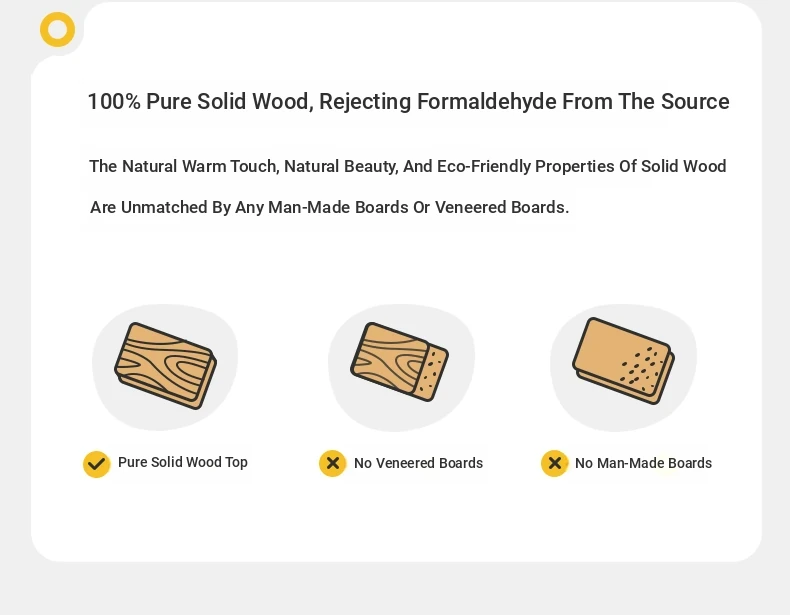 100% Pure Solid Wood, Rejecting Formaldehyde From The Source

The Natural Warm Touch, Natural Beauty, And Eco-Friendly Properties Of Solid Wood Are Unmatched By Any Man-Made Boards Or Veneered Boards.

Pure Solid Wood Top

No Veneered Boards

No Man-Made Boards